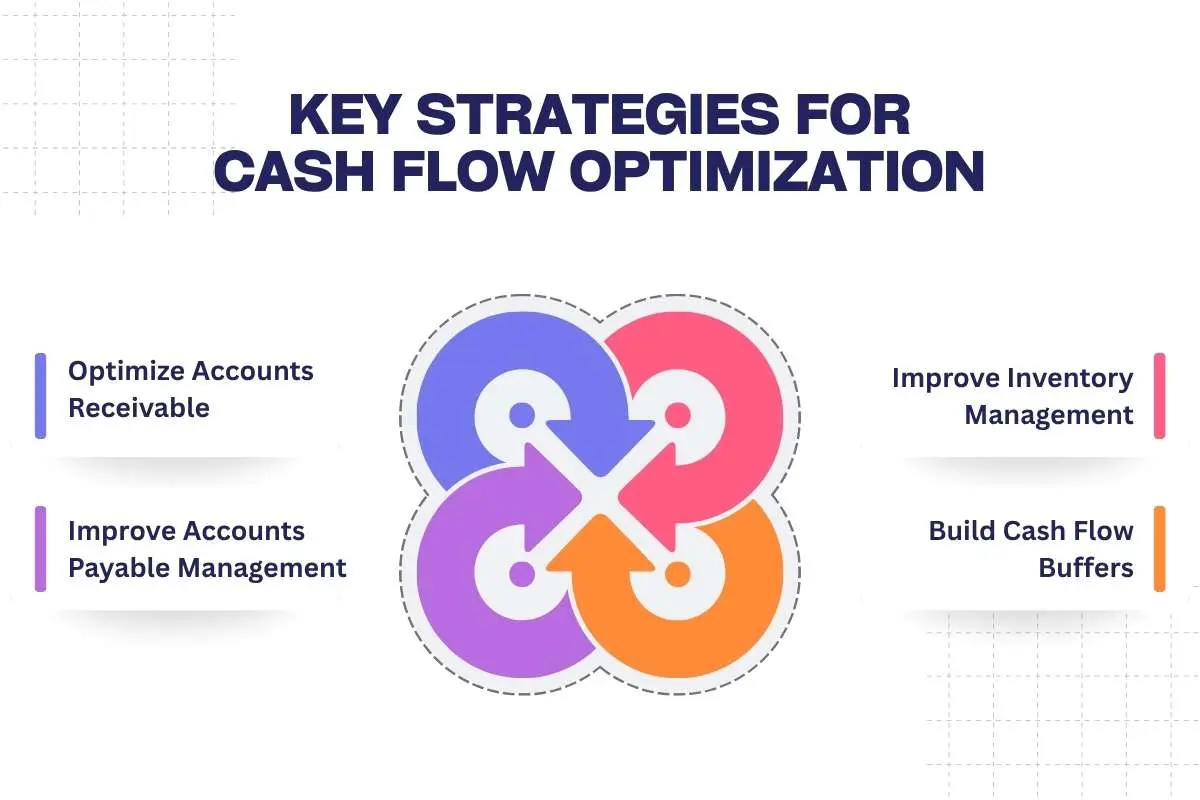 KEY STRATEGIES FOR CASH FLOW OPTIMIZATION

Optimize Accounts Receivable

Improve Accounts Payable Management

Improve Inventory Management

Build Cash Flow Buffers